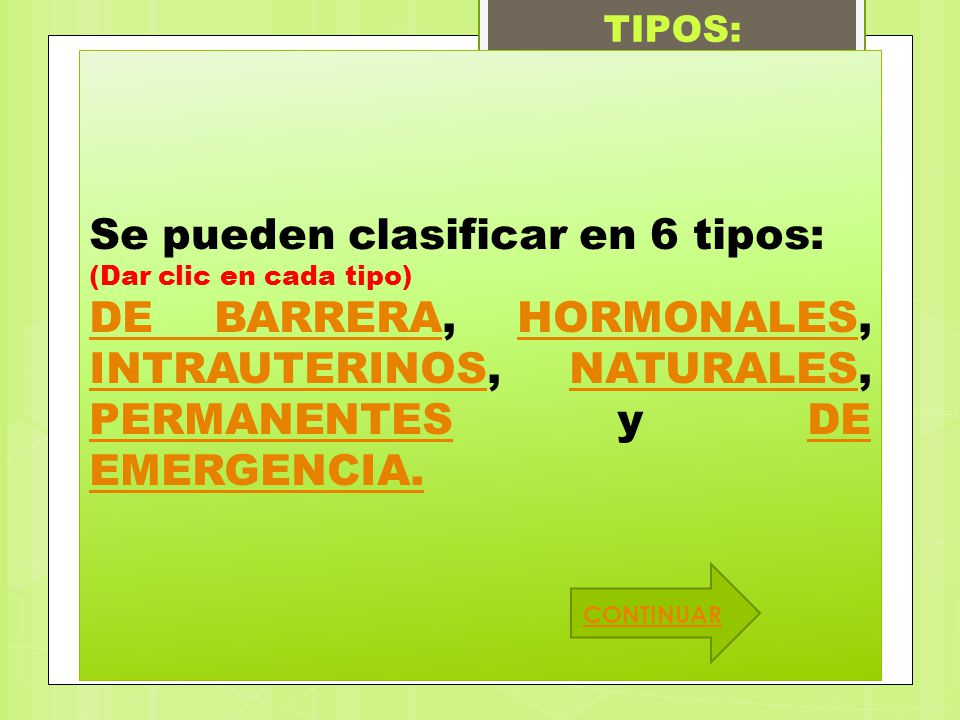 TIPOS:

Se pueden clasificar en 6 tipos:
(Dar clic en cada tipo)
DE BARRERA, HORMONALES, INTRAUTERINOS, NATURALES, PERMANENTES y DE EMERGENCIA.

CONTINUAR